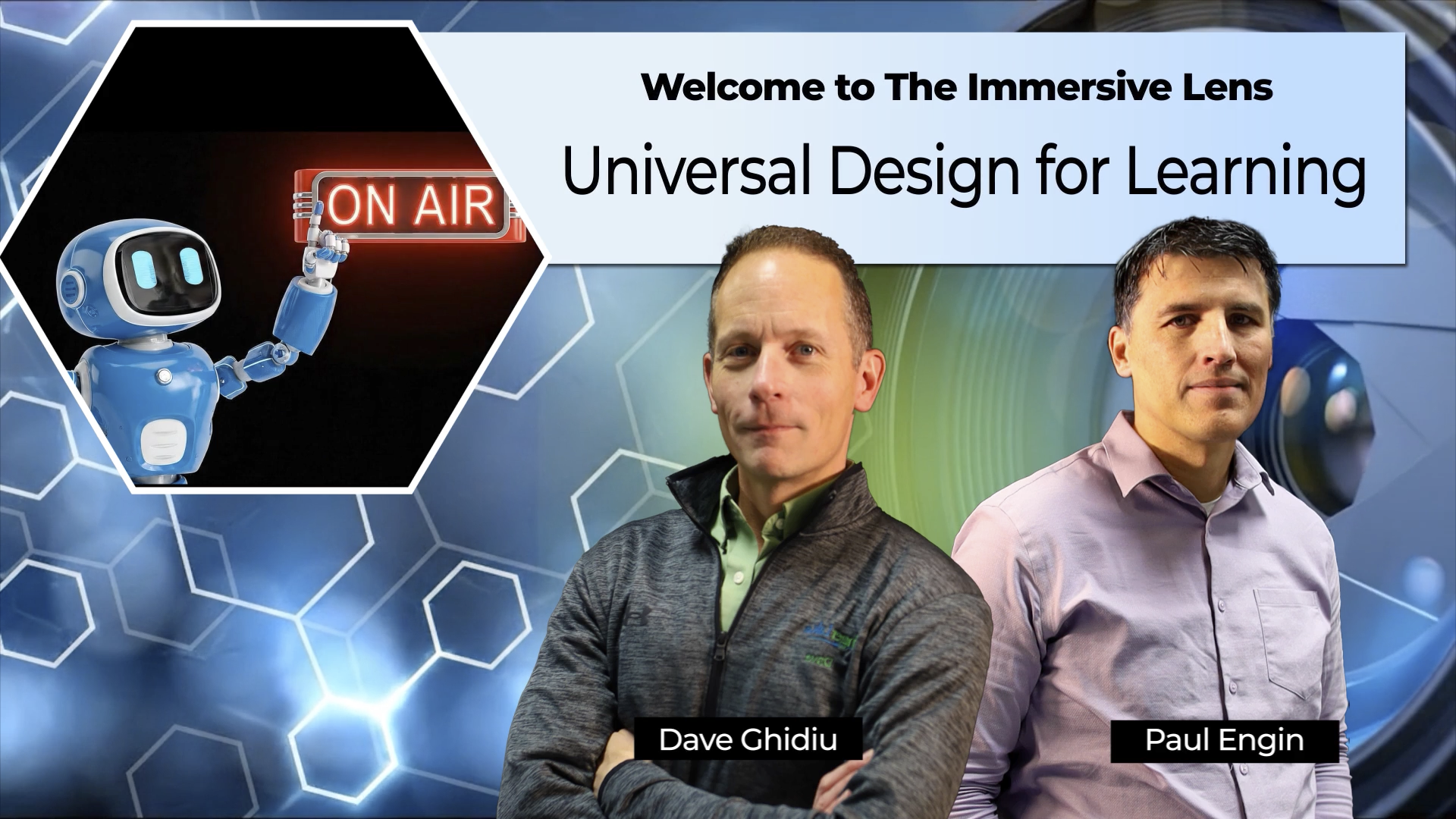 ON AIR

Welcome to The Immersive Lens

Universal Design for Learning

Dave Ghidiu

Paul Engin